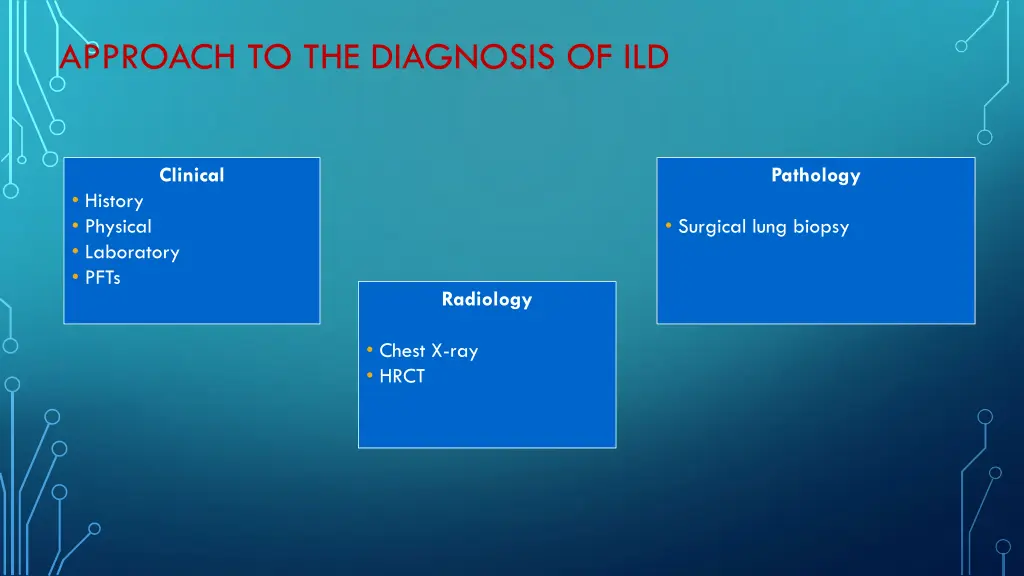 APPROACH TO THE DIAGNOSIS OF ILD

Clinical
• History
• Physical
• Laboratory
• PFTs

Radiology

• Chest X-ray
• HRCT

Pathology

• Surgical lung biopsy